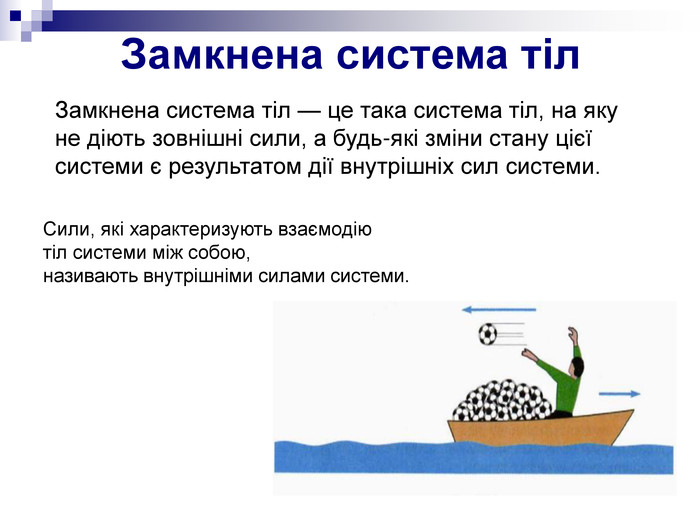 Замкнена система тіл

Замкнена система тіл — це така система тіл, на яку не діють зовнішні сили, а будь-які зміни стану цієї системи є результатом дії внутрішніх сил системи.

Сили, які характеризують взаємодію тіл системи між собою, називають внутрішніми силами системи.